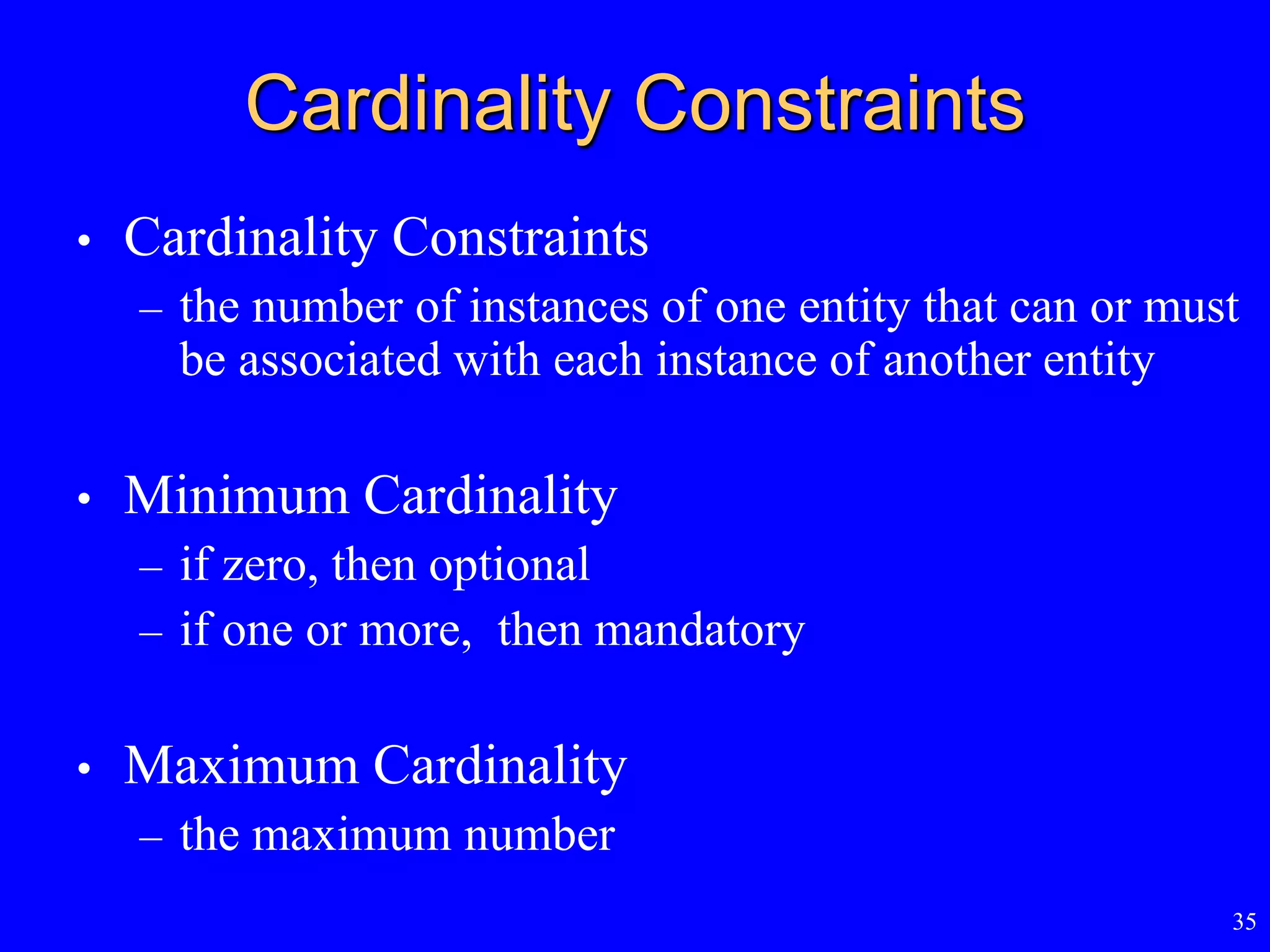 Cardinality Constraints

• Cardinality Constraints
– the number of instances of one entity that can or must be associated with each instance of another entity

• Minimum Cardinality
– if zero, then optional
– if one or more, then mandatory

• Maximum Cardinality
– the maximum number

35